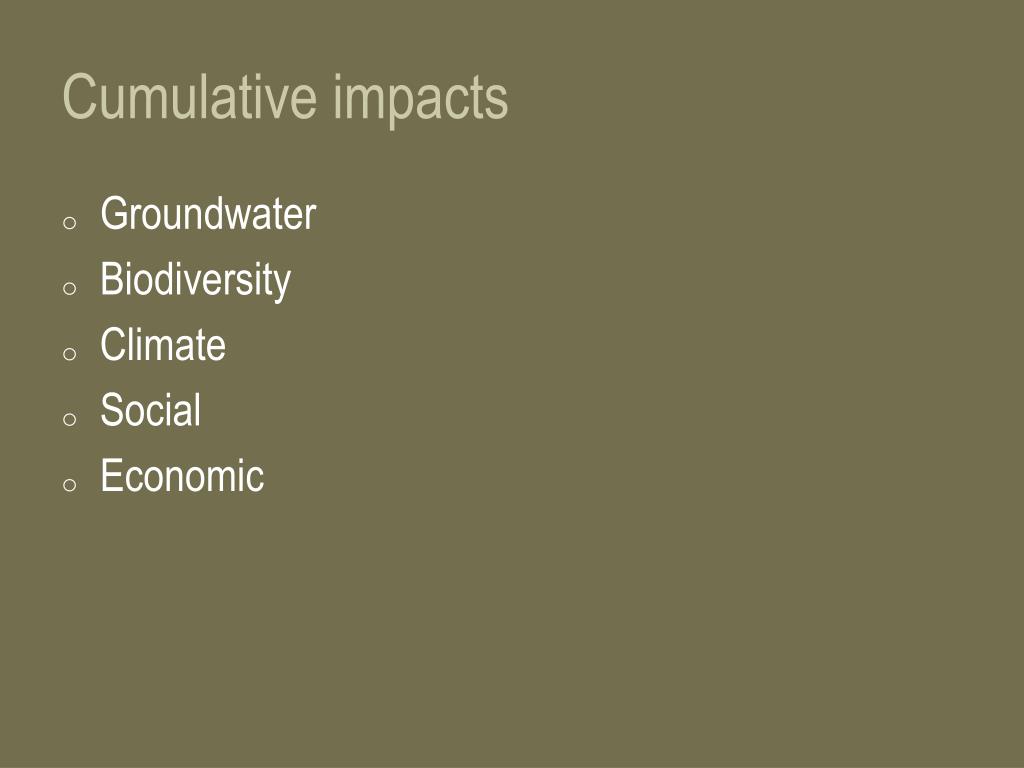 Cumulative impacts

o Groundwater
o Biodiversity
o Climate
o Social
o Economic